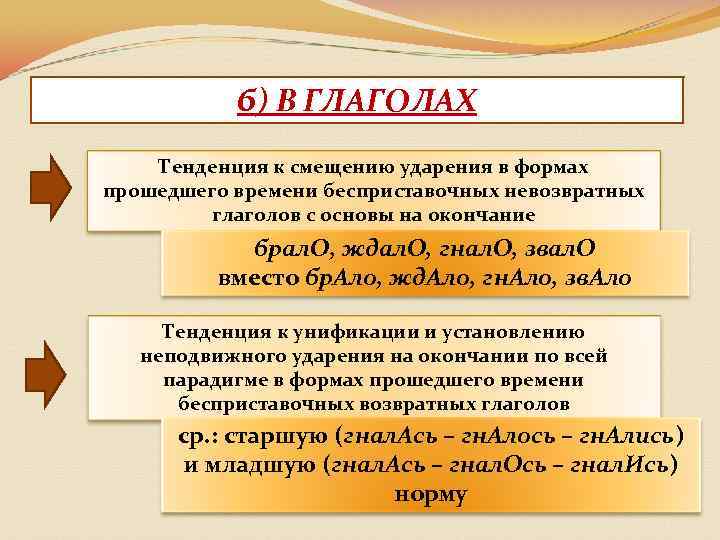 б) В ГЛАГОЛАХ

Тенденция к смещению ударения в формах прошедшего времени бесприставочных невозвратных глаголов с основы на окончание

бралО, ждалО, гналО, звалО
вместо брАло, ждАло, гнАло, звАло

Тенденция к унификации и установлению неподвижного ударения на окончании по всей парадигме в формах прошедшего времени бесприставочных возвратных глаголов

ср.: старшую (гналАсь – гнАлось – гнАлись)
и младшую (гналАсь – гналОсь – гналИсь)
норму